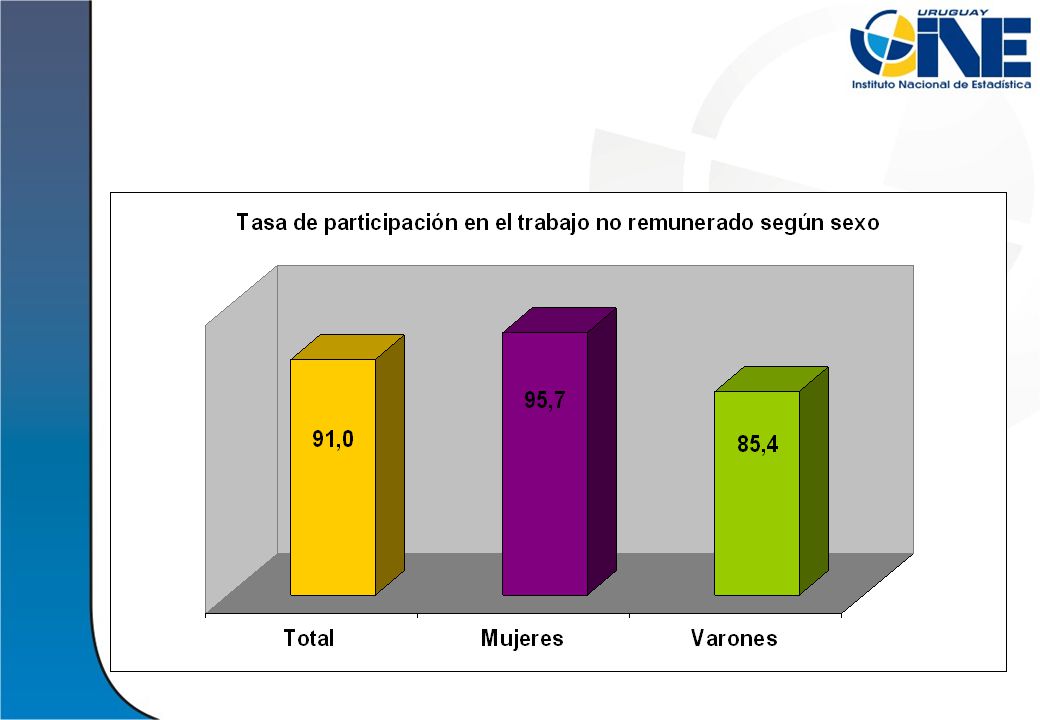 URUGUAY
INE
Instituto Nacional de Estadística

Tasa de participación en el trabajo no remunerado según sexo

91,0
95,7
85,4

Total
Mujeres
Varones